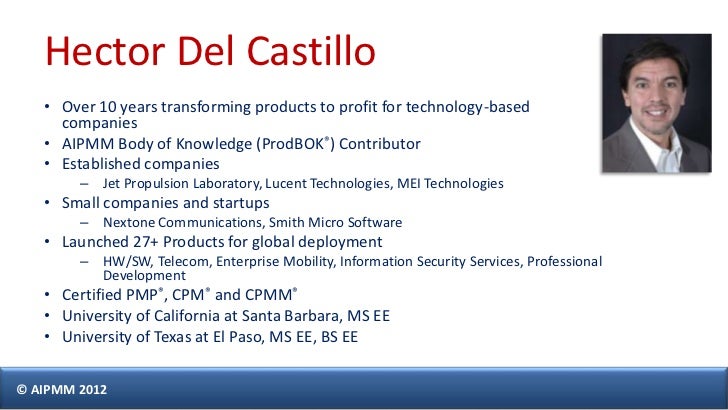 Hector Del Castillo

• Over 10 years transforming products to profit for technology-based companies
• AIPMM Body of Knowledge (ProdBOK®) Contributor
• Established companies
  – Jet Propulsion Laboratory, Lucent Technologies, MEI Technologies
• Small companies and startups
  – Nextone Communications, Smith Micro Software
• Launched 27+ Products for global deployment
  – HW/SW, Telecom, Enterprise Mobility, Information Security Services, Professional Development
• Certified PMP®, CPM® and CPMM®
• University of California at Santa Barbara, MS EE
• University of Texas at El Paso, MS EE, BS EE

© AIPMM 2012